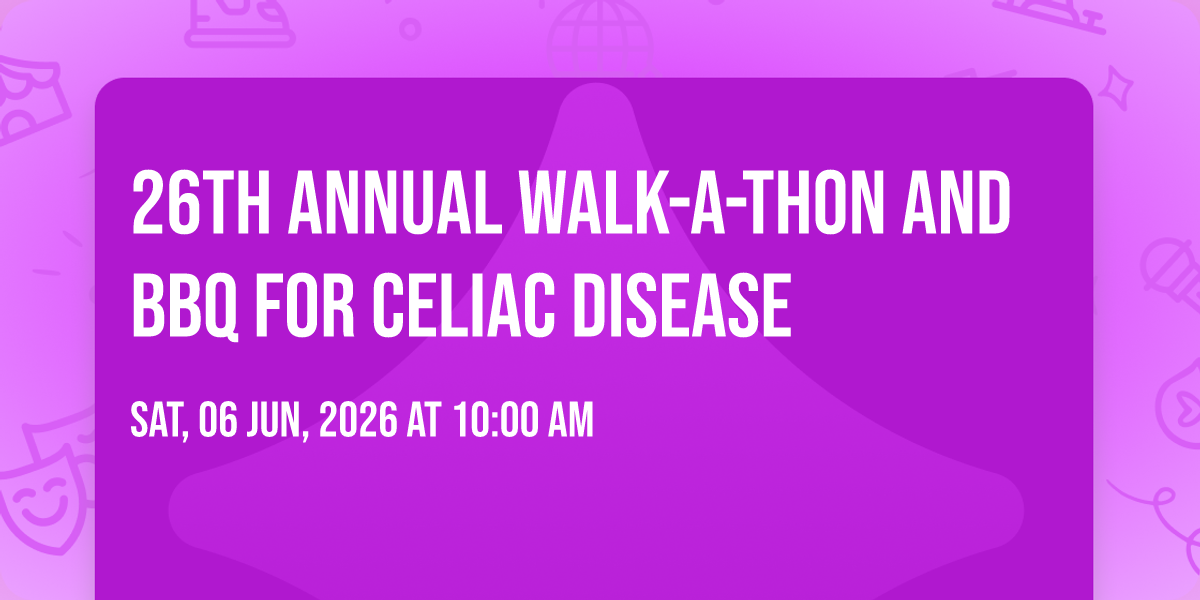 26TH ANNUAL WALK-A-THON AND BBQ FOR CELIAC DISEASE

SAT, 06 JUN, 2026 AT 10:00 AM